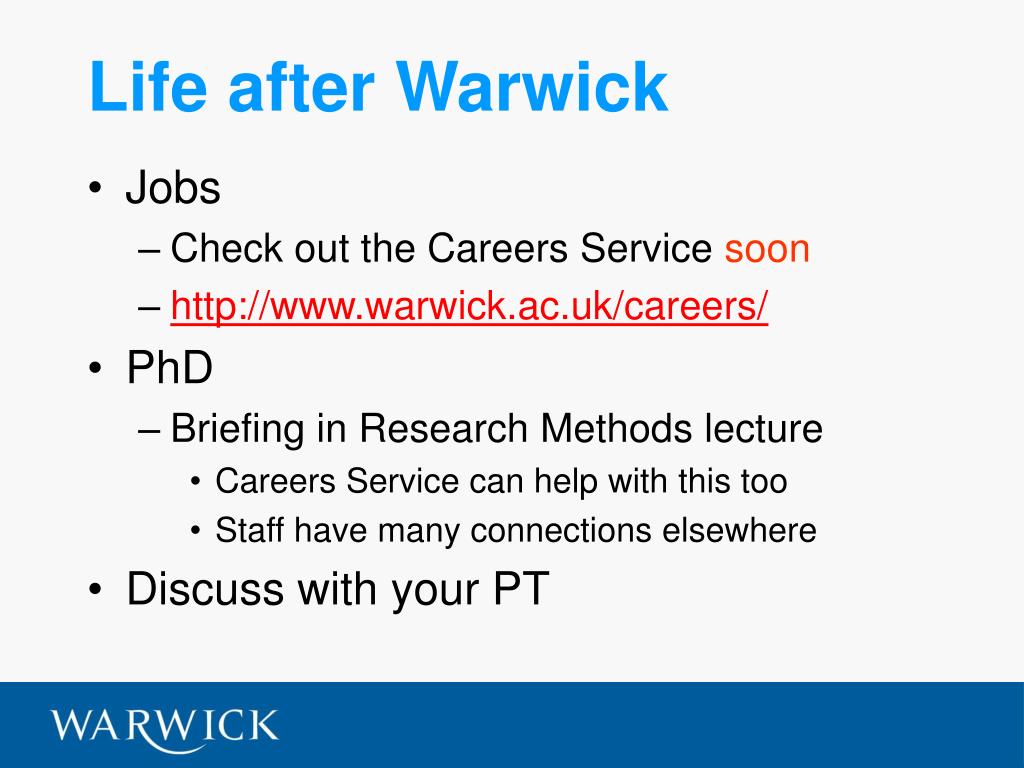 Life after Warwick

• Jobs
– Check out the Careers Service soon
– http://www.warwick.ac.uk/careers/

• PhD
– Briefing in Research Methods lecture
• Careers Service can help with this too
• Staff have many connections elsewhere

• Discuss with your PT

WARWICK